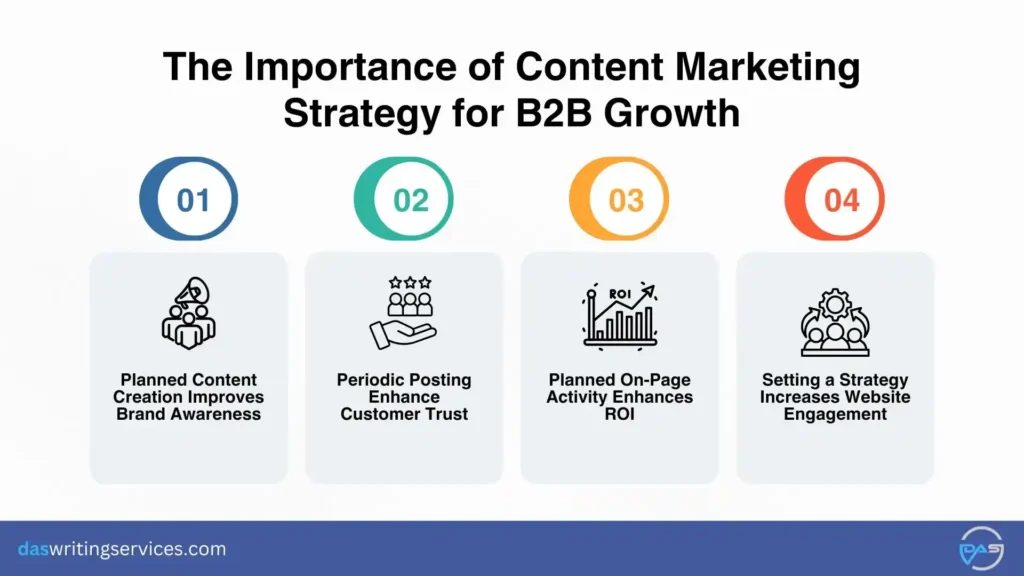 The Importance of Content Marketing Strategy for B2B Growth

01

Planned Content Creation Improves Brand Awareness

02

Periodic Posting Enhance Customer Trust

03

ROI

Planned On-Page Activity Enhances ROI

04

Setting a Strategy Increases Website Engagement

daswritingservices.com

DAS